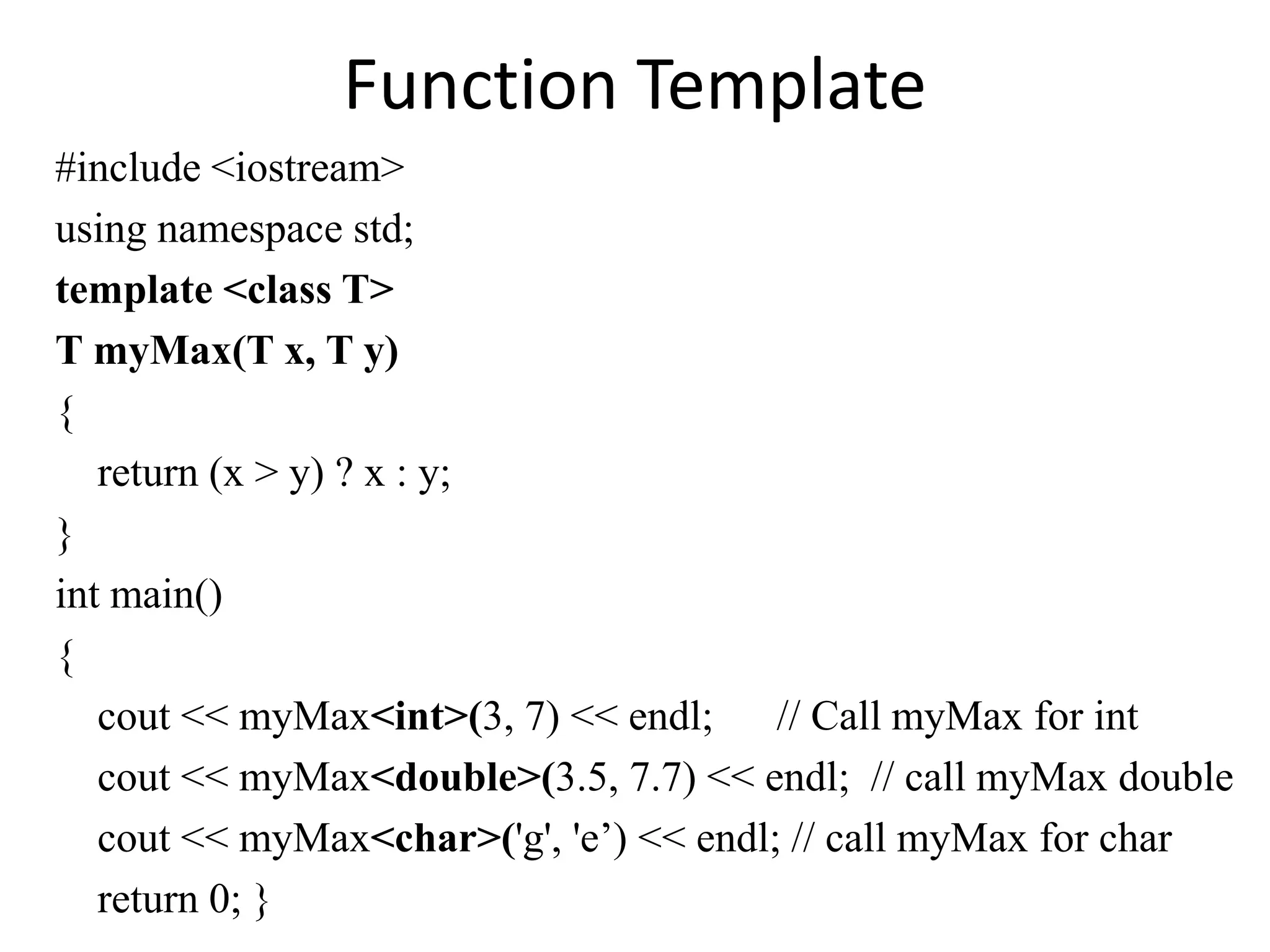 Function Template

#include <iostream>
using namespace std;
template <class T>
T myMax(T x, T y)
{
return (x > y) ? x : y;
}
int main()
{
cout << myMax<int>(3, 7) << endl; // Call myMax for int
cout << myMax<double>(3.5, 7.7) << endl; // call myMax double
cout << myMax<char>('g', 'e’) << endl; // call myMax for char
return 0; }